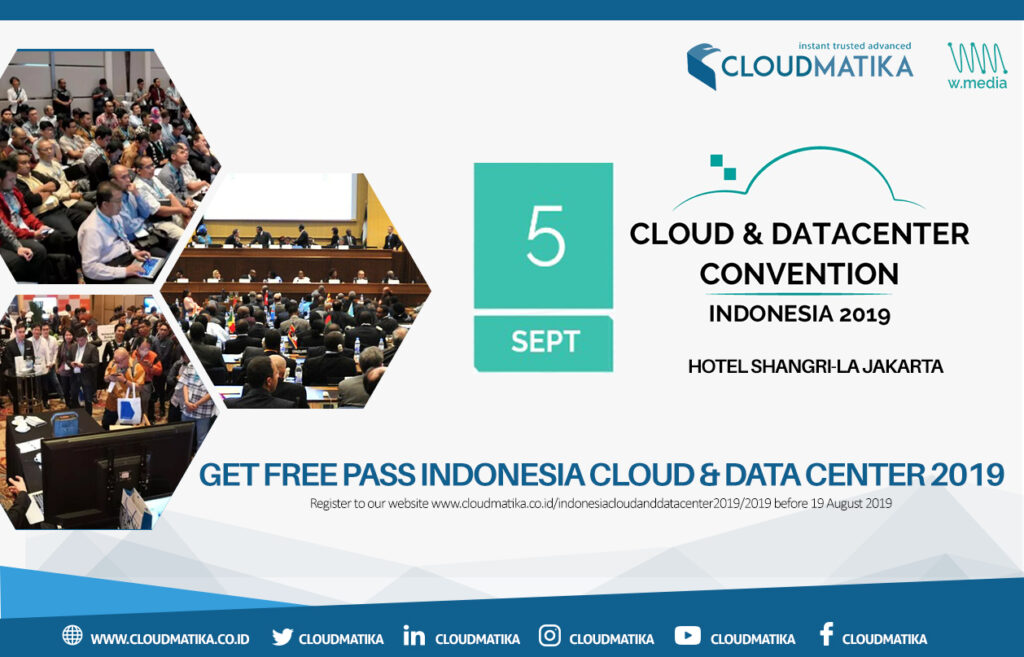 instant trusted advanced
CLOUDMATIKA

w.media

5
SEPT

CLOUD & DATACENTER CONVENTION
INDONESIA 2019

HOTEL SHANGRI-LA JAKARTA

GET FREE PASS INDONESIA CLOUD & DATA CENTER 2019

Register to our website www.cloudmatika.co.id/indonesiacloudanddatacenter2019/2019 before 19 August 2019

WWW.CLOUDMATIKA.CO.ID CLOUDMATIKA CLOUDMATIKA CLOUDMATIKA CLOUDMATIKA CLOUDMATIKA